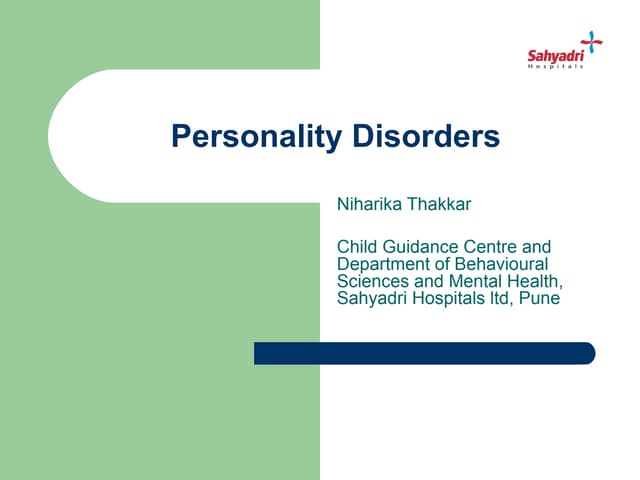 Sahyadri
Hospitals

Personality Disorders

Niharika Thakkar

Child Guidance Centre and Department of Behavioural Sciences and Mental Health, Sahyadri Hospitals ltd, Pune